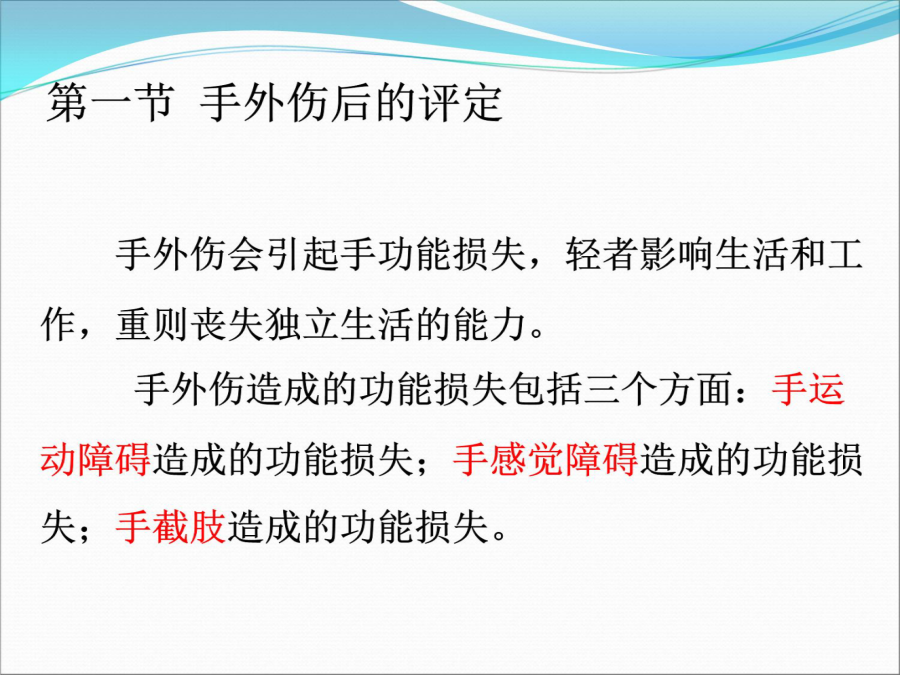 第一节 手外伤后的评定

手外伤会引起手功能损失，轻者影响生活和工作，重则丧失独立生活的能力。

手外伤造成的功能损失包括三个方面：手运动障碍造成的功能损失；手感觉障碍造成的功能损失；手截肢造成的功能损失。